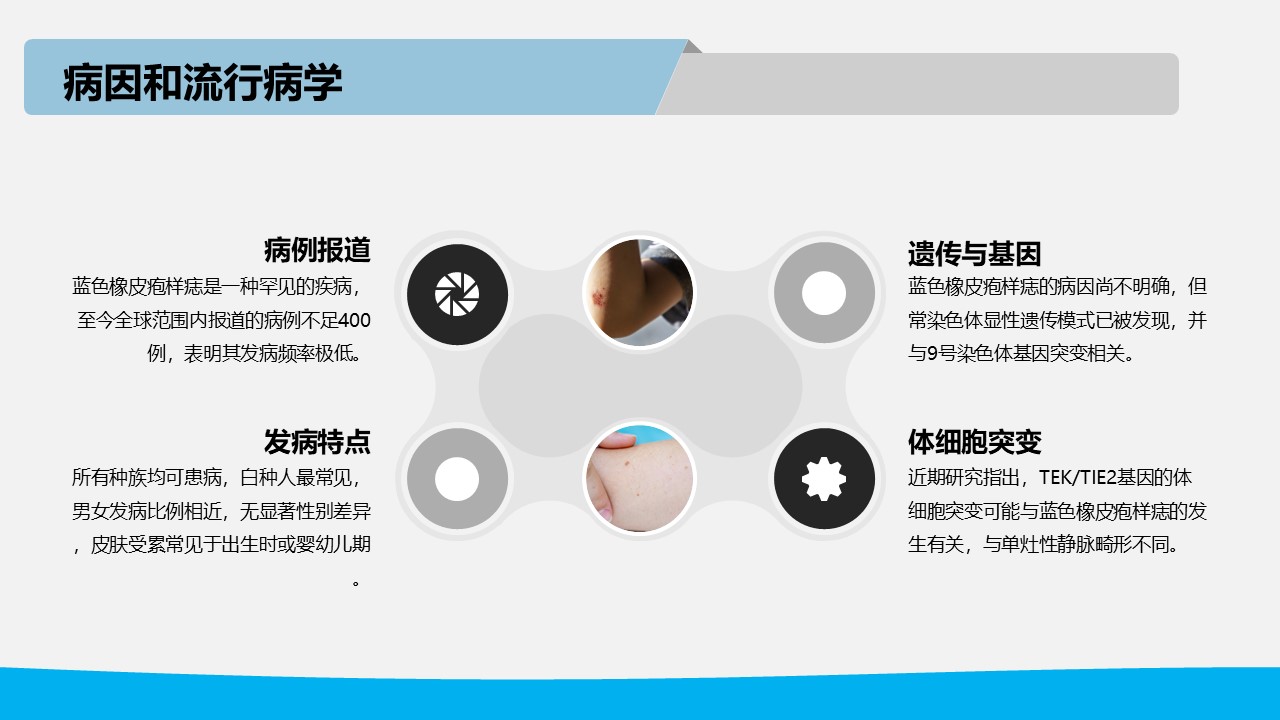 病因和流行病学

病例报道

蓝色橡皮疱样痣是一种罕见的疾病，至今全球范围内报道的病例不足400例，表明其发病频率极低。

发病特点

所有种族均可患病，白种人最常见，男女发病比例相近，无显著性别差异，皮肤受累常见于出生时或婴幼儿期。

遗传与基因

蓝色橡皮疱样痣的病因尚不明确，但常染色体显性遗传模式已被发现，并与9号染色体基因突变相关。

体细胞突变

近期研究指出，TEK/TIE2基因的体细胞突变可能与蓝色橡皮疱样痣的发生有关，与单灶性静脉畸形不同。